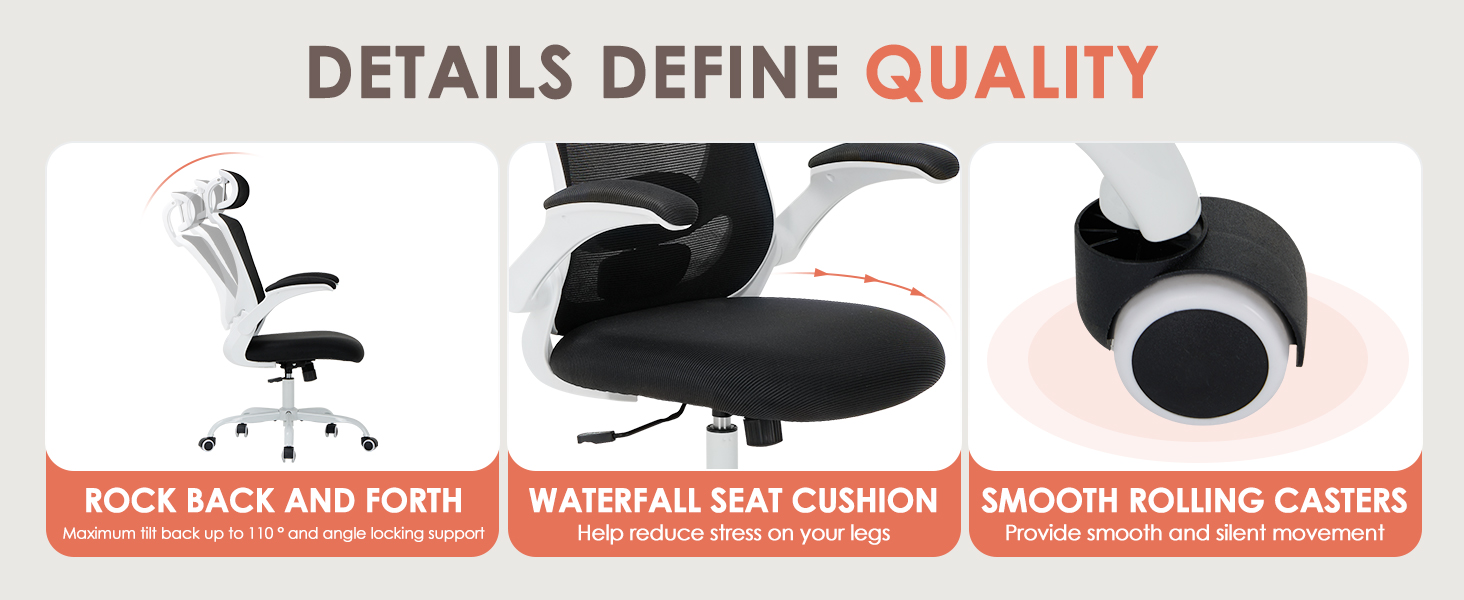 DETAILS DEFINE QUALITY

ROCK BACK AND FORTH
Maximum tilt back up to 110 ° and angle locking support

WATERFALL SEAT CUSHION
Help reduce stress on your legs

SMOOTH ROLLING CASTERS
Provide smooth and silent movement